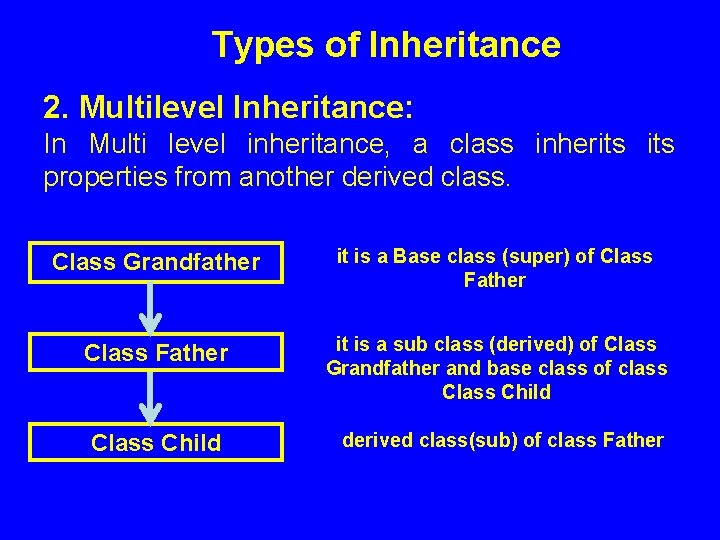 Types of Inheritance

2. Multilevel Inheritance:

In Multi level inheritance, a class inherits its properties from another derived class.

Class Grandfather

it is a Base class (super) of Class Father

Class Father

it is a sub class (derived) of Class Grandfather and base class of class Class Child

Class Child

derived class(sub) of class Father